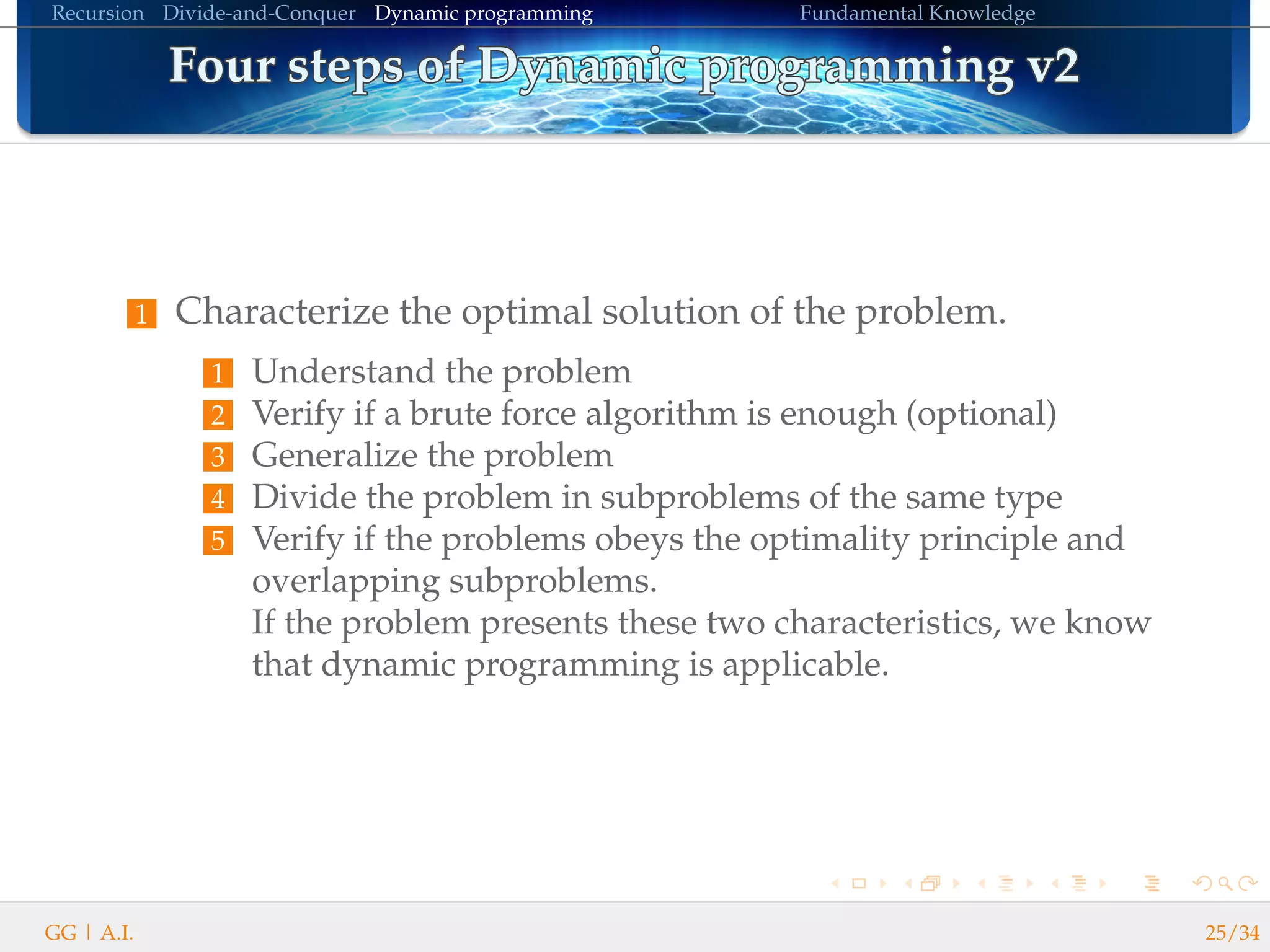 Recursion Divide-and-Conquer Dynamic programming Fundamental Knowledge

Four steps of Dynamic programming v2

1 Characterize the optimal solution of the problem.

1 Understand the problem
2 Verify if a brute force algorithm is enough (optional)
3 Generalize the problem
4 Divide the problem in subproblems of the same type
5 Verify if the problems obeys the optimality principle and overlapping subproblems.
If the problem presents these two characteristics, we know that dynamic programming is applicable.

GG | A.I. 25/34